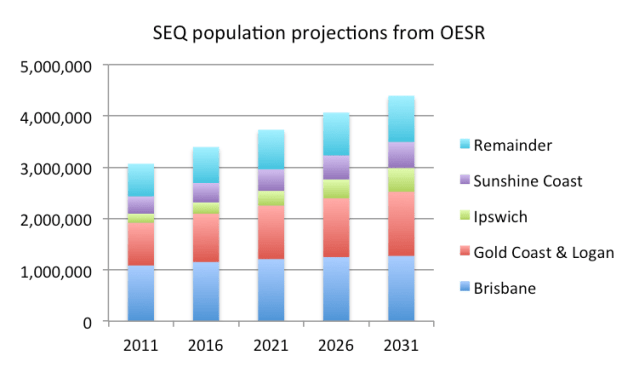 SEQ population projections from OESR

5,000,000
4,000,000
3,000,000
2,000,000
1,000,000
0

2011
2016
2021
2026
2031

Remainder
Sunshine Coast
Ipswich
Gold Coast & Logan
Brisbane